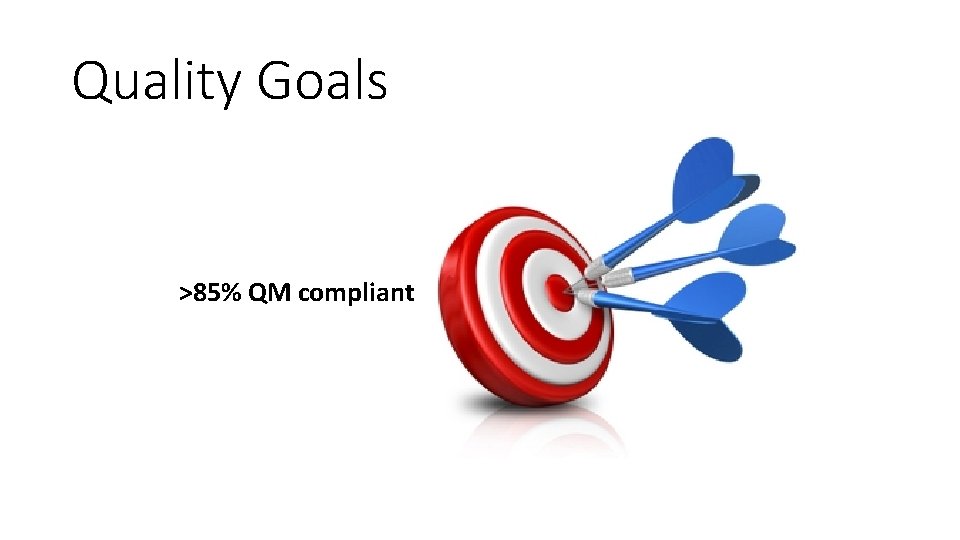 Quality Goals

>85% QM compliant